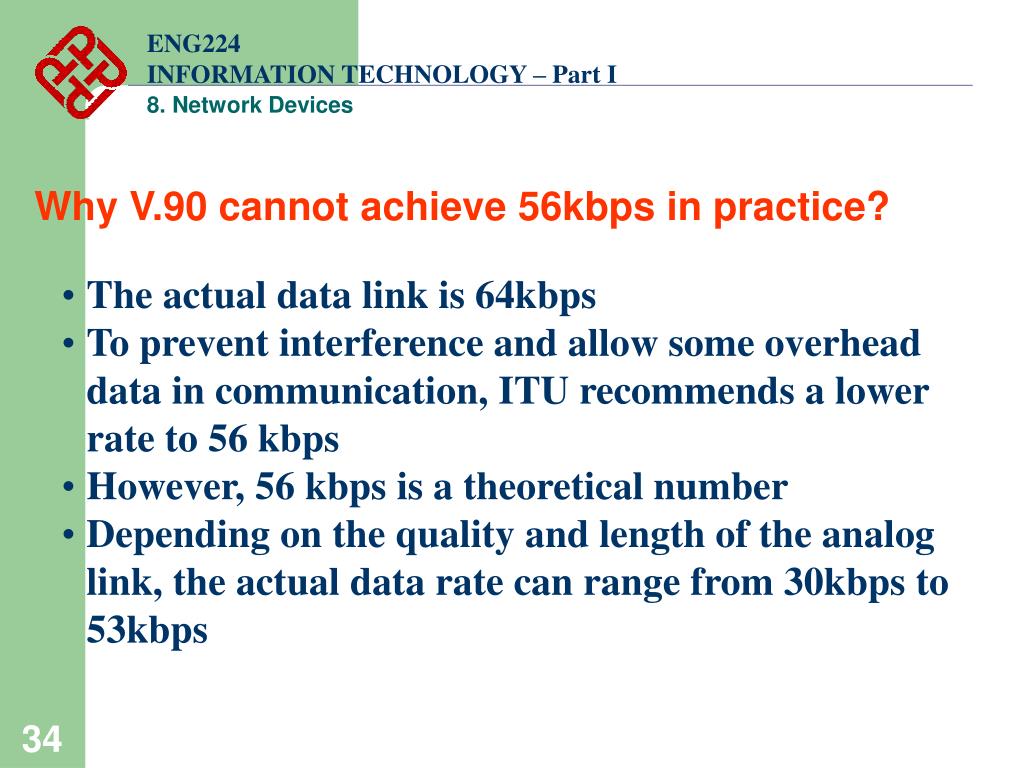 ENG224
INFORMATION TECHNOLOGY – Part I
8. Network Devices

Why V.90 cannot achieve 56kbps in practice?

• The actual data link is 64kbps
• To prevent interference and allow some overhead data in communication, ITU recommends a lower rate to 56 kbps
• However, 56 kbps is a theoretical number
• Depending on the quality and length of the analog link, the actual data rate can range from 30kbps to 53kbps

34